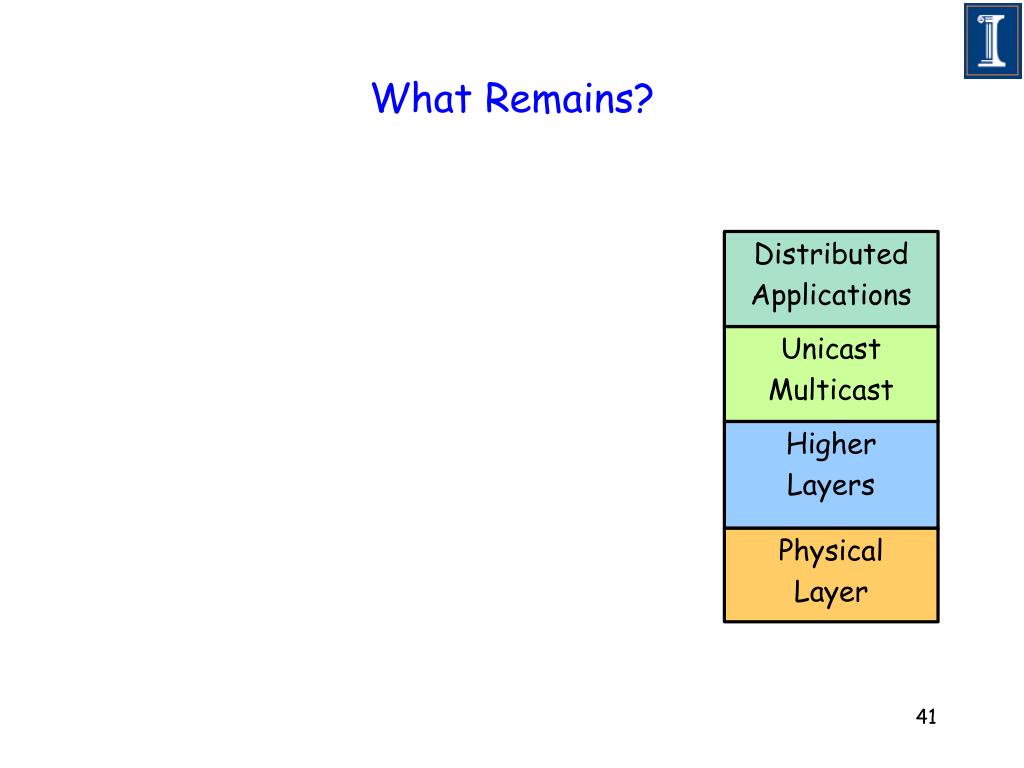 What Remains?

Distributed Applications

Unicast Multicast

Higher Layers

Physical Layer

41